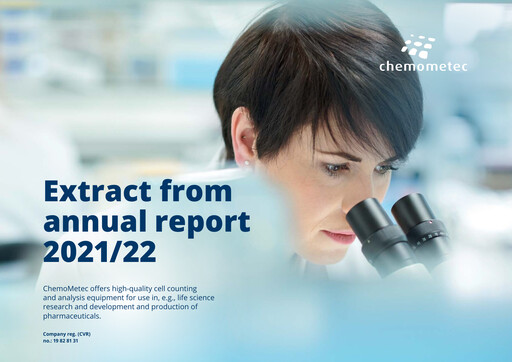 chemometec

Extract from annual report 2021/22

ChemoMetec offers high-quality cell counting and analysis equipment for use in, e.g., life science research and development and production of pharmaceuticals.

Company reg. (CVR) no.: 19 82 81 31